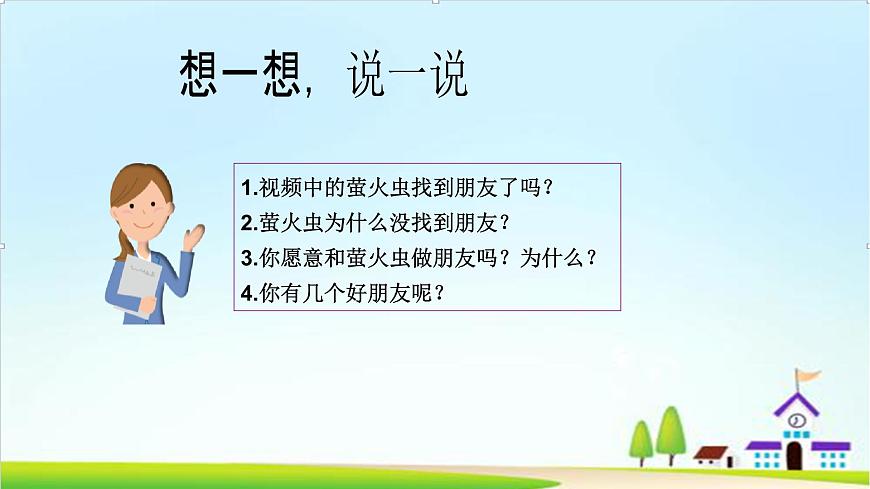 想一想，说一说

1.视频中的萤火虫找到朋友了吗？
2.萤火虫为什么没找到朋友？
3.你愿意和萤火虫做朋友吗？为什么？
4.你有几个好朋友呢？